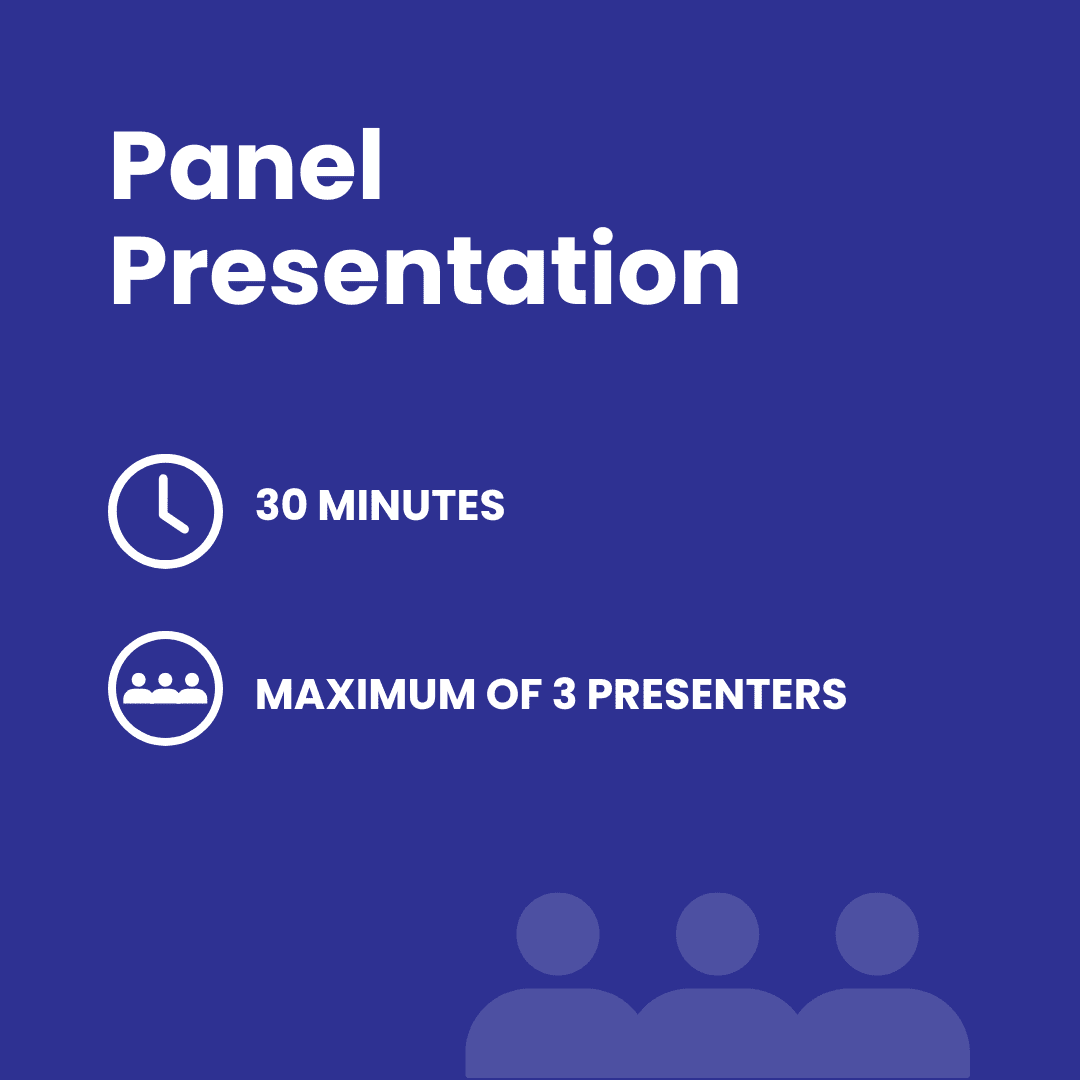 Panel Presentation

30 MINUTES

MAXIMUM OF 3 PRESENTERS